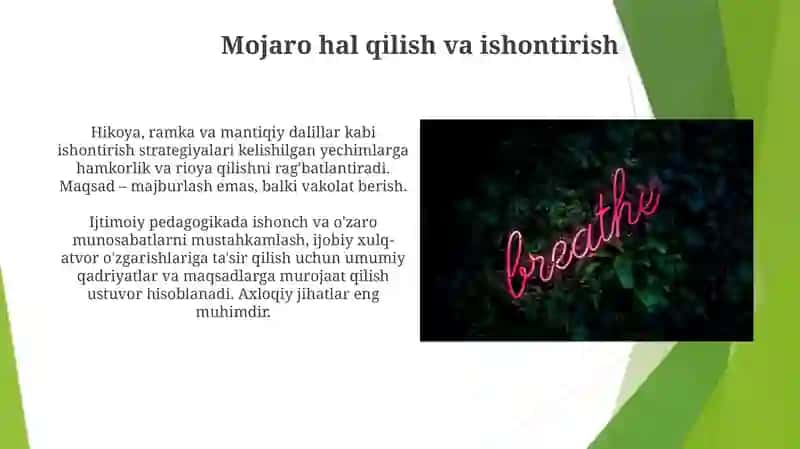 Mojaro hal qilish va ishontirish

Hikoya, ramka va mantiqiy dalillar kabi ishontirish strategiyalari kelishilgan yechimlarga hamkorlik va rioya qilishni rag'batlantiradi. Maqsad – majburlash emas, balki vakolat berish.

Ijtimoiy pedagogikada ishonch va o'zaro munosabatlarni mustahkamlash, ijobiy xulq-atvor o'zgarishlariga ta'sir qilish uchun umumiy qadriyatlar va maqsadlarga murojaat qilish ustuvor hisoblanadi. Axloqiy jihatlar eng muhimdir.

breathe